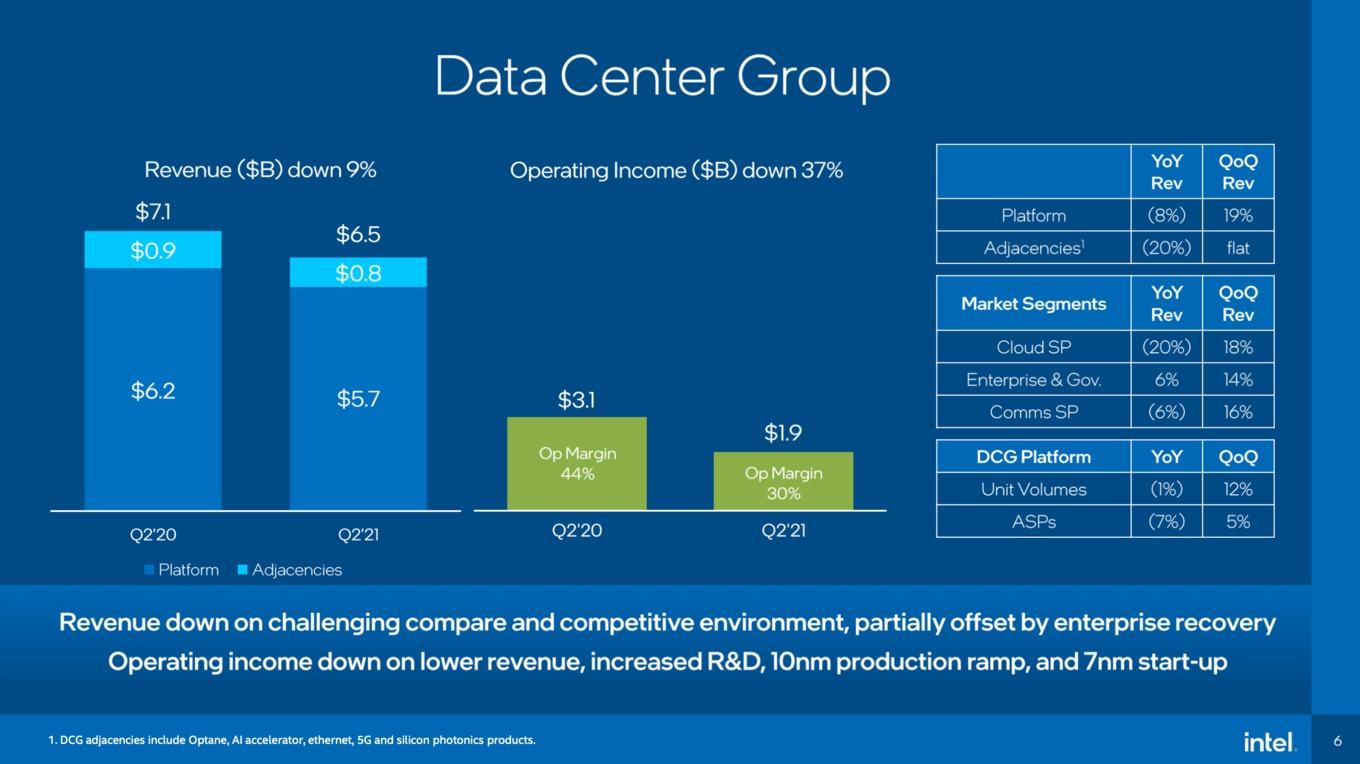 Data Center Group

Revenue ($B) down 9%

$7.1
$0.9
$6.2

$6.5
$0.8
$5.7

Q2'20 Q2'21

Platform Adjacencies

Operating Income ($B) down 37%

$3.1
Op Margin 44%

$1.9
Op Margin 30%

Q2'20 Q2'21

| | YoY Rev | QoQ Rev |
|---|---|---|
| Platform | (8%) | 19% |
| Adjacencies$^1$ | (20%) | flat |

| Market Segments | YoY Rev | QoQ Rev |
|---|---|---|
| Cloud SP | (20%) | 18% |
| Enterprise & Gov. | 6% | 14% |
| Comms SP | (6%) | 16% |

| DCG Platform | YoY | QoQ |
|---|---|---|
| Unit Volumes | (1%) | 12% |
| ASPs | (7%) | 5% |

Revenue down on challenging compare and competitive environment, partially offset by enterprise recovery
Operating income down on lower revenue, increased R&D, 10nm production ramp, and 7nm start-up

1. DCG adjacencies include Optane, AI accelerator, ethernet, 5G and silicon photonics products.

intel.

6